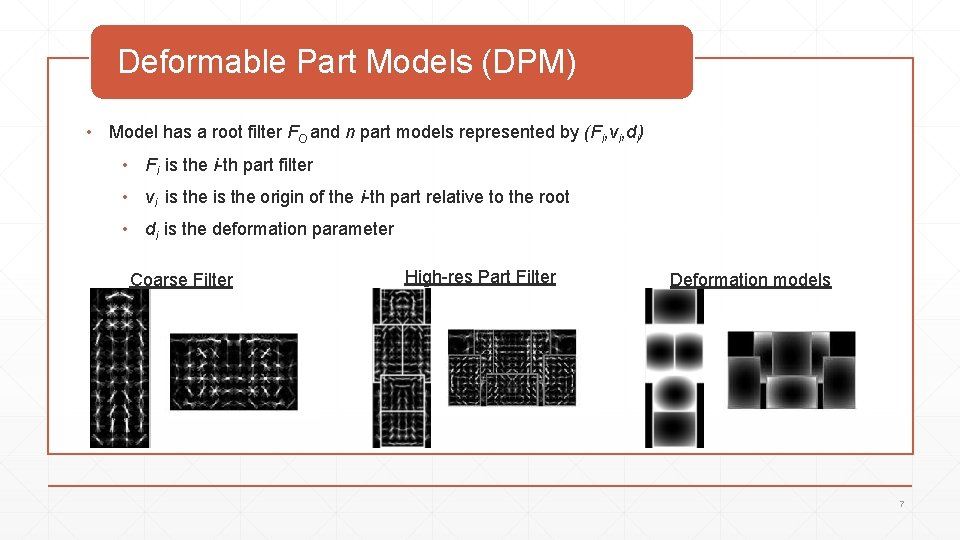 Deformable Part Models (DPM)

• Model has a root filter $F_O$ and $n$ part models represented by $(F_i, v_i, d_i)$

• $F_i$ is the $i$-th part filter

• $v_i$ is the is the origin of the $i$-th part relative to the root

• $d_i$ is the deformation parameter

Coarse Filter

High-res Part Filter

Deformation models

7